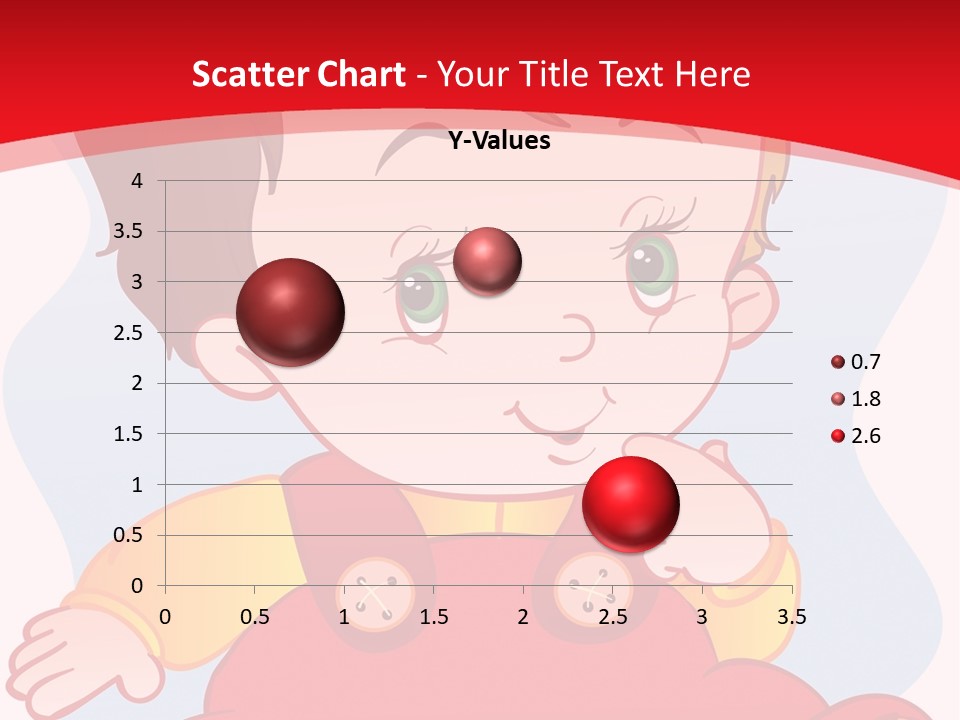 Scatter Chart - Your Title Text Here

Y-Values

4
3.5
3
2.5
2
1.5
1
0.5
0

0 0.5 1 1.5 2 2.5 3 3.5

0.7
1.8
2.6